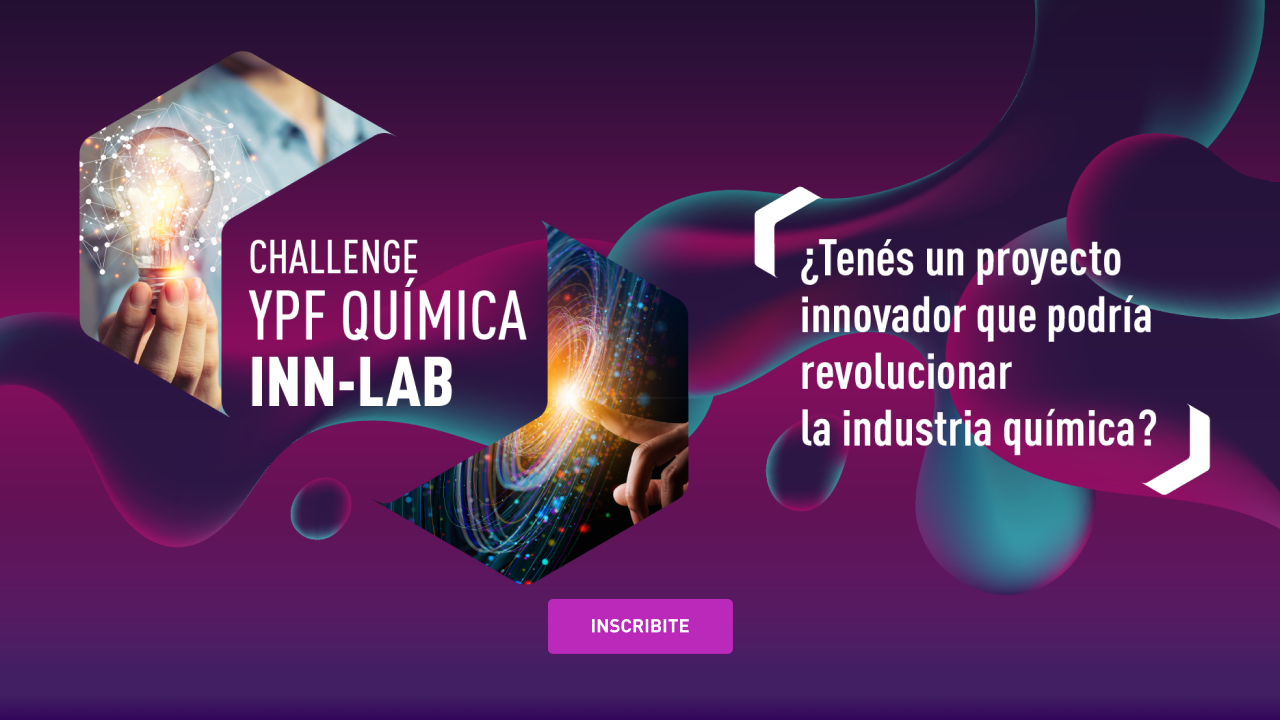 CHALLENGE
YPF QUÍMICA
INN-LAB

¿Tenés un proyecto innovador que podría revolucionar la industria química?

INSCRIBITE